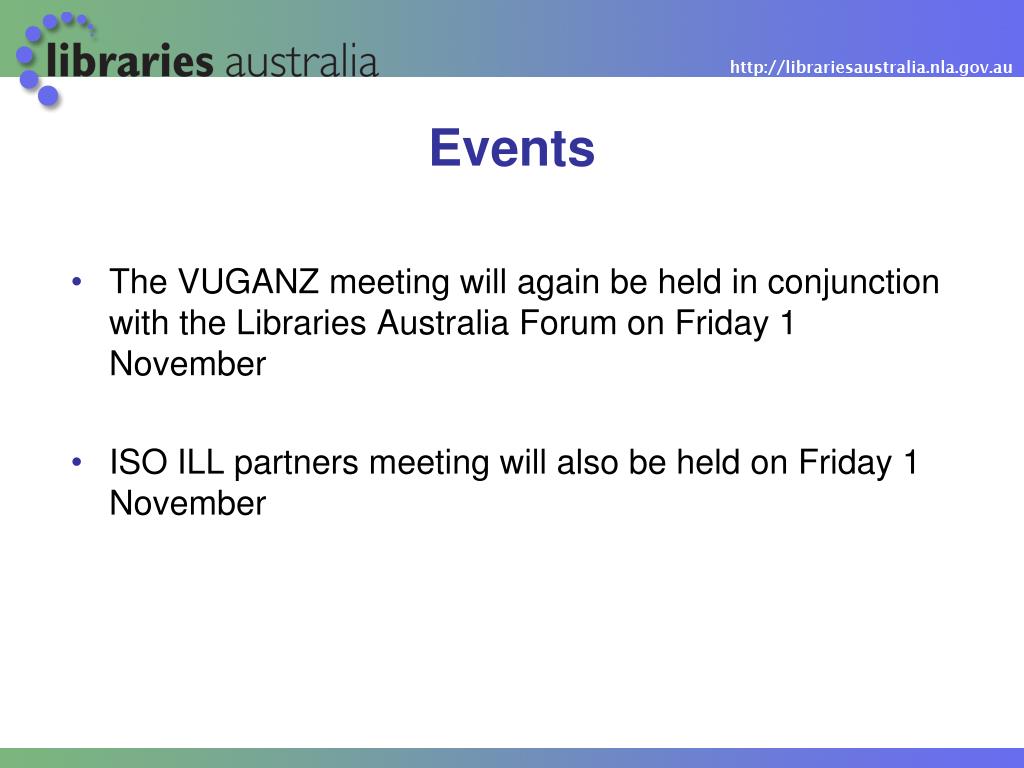 libraries australia

http://librariesaustralia.nla.gov.au

Events

• The VUGANZ meeting will again be held in conjunction with the Libraries Australia Forum on Friday 1 November

• ISO ILL partners meeting will also be held on Friday 1 November